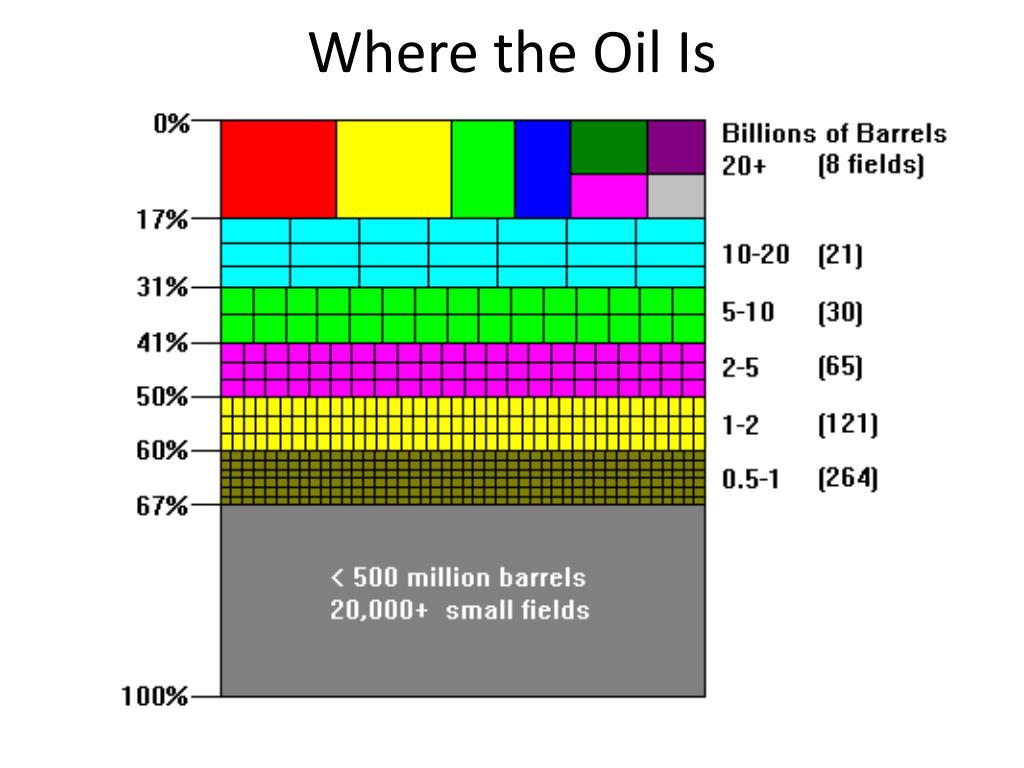 Where the Oil Is

0%

17%

31%

41%

50%

60%

67%

100%

Billions of Barrels
20+ (8 fields)

10-20 (21)

5-10 (30)

2-5 (65)

1-2 (121)

0.5-1 (264)

< 500 million barrels
20,000+ small fields